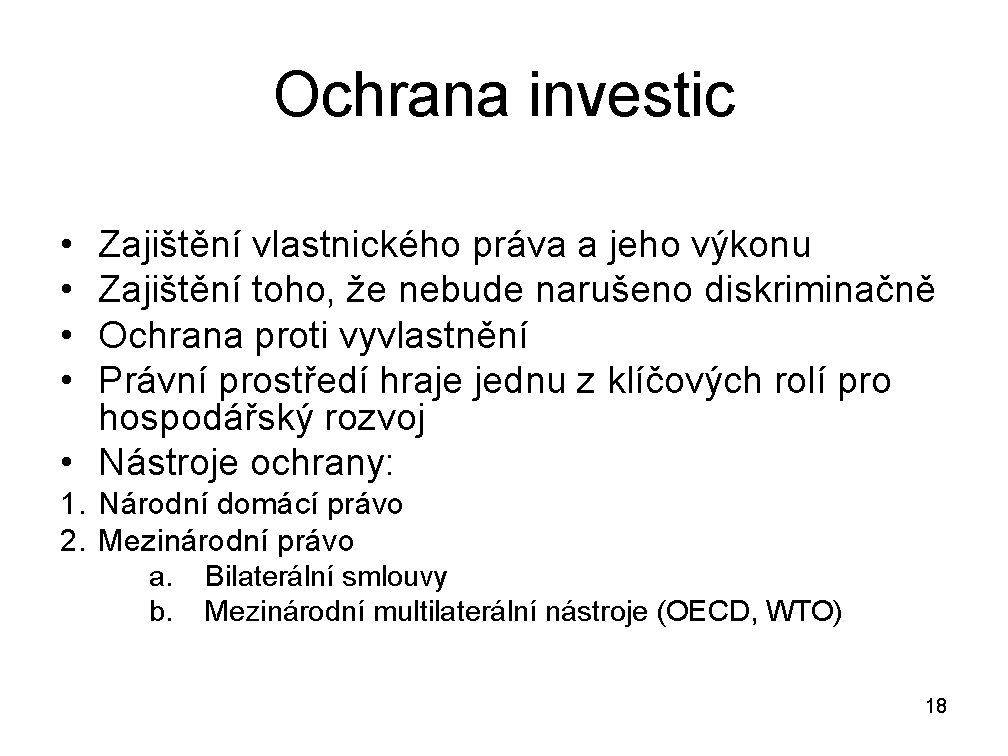 Ochrana investic

• Zajištění vlastnického práva a jeho výkonu
• Zajištění toho, že nebude narušeno diskriminačně
• Ochrana proti vyvlastnění
• Právní prostředí hraje jednu z klíčových rolí pro hospodářský rozvoj
• Nástroje ochrany:
1. Národní domácí právo
2. Mezinárodní právo
a. Bilaterální smlouvy
b. Mezinárodní multilaterální nástroje (OECD, WTO)

18